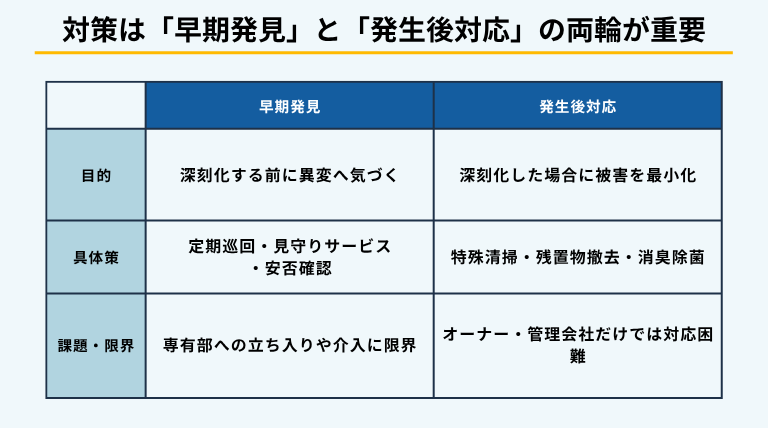 対策は「早期発見」と「発生後対応」の両輪が重要

| | 早期発見 | 発生後対応 |
|---|---|---|
| 目的 | 深刻化する前に異変へ気づく | 深刻化した場合に被害を最小化 |
| 具体策 | 定期巡回・見守りサービス・安否確認 | 特殊清掃・残置物撤去・消臭除菌 |
| 課題・限界 | 専有部への立ち入りや介入に限界 | オーナー・管理会社だけでは対応困難 |